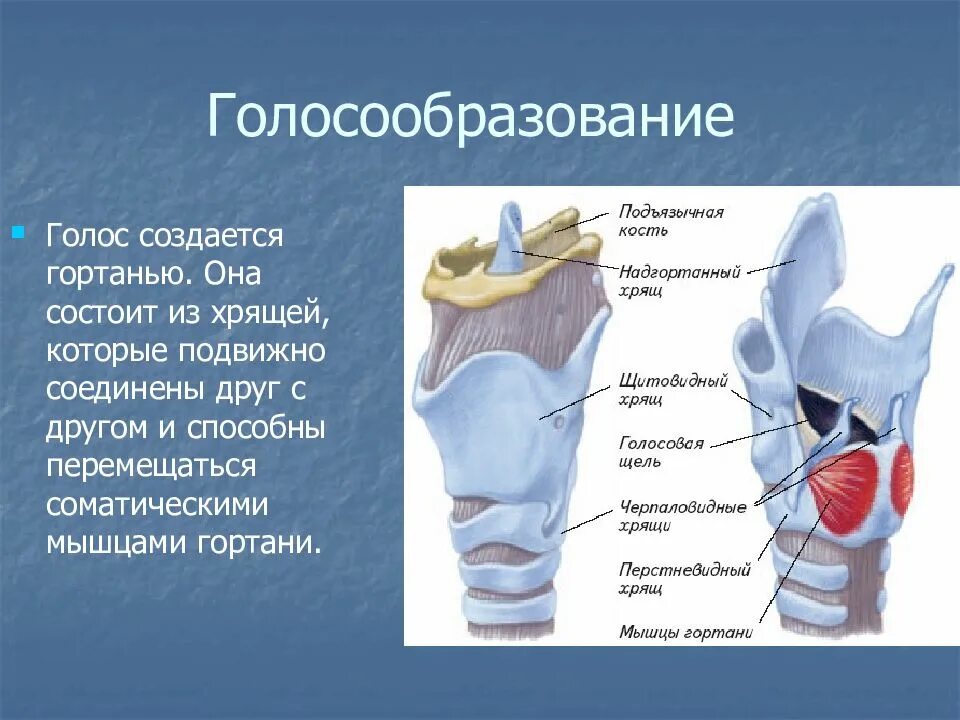 Голосообразование

Голос создается гортанью. Она состоит из хрящей, которые подвижно соединены друг с другом и способны перемещаться соматическими мышцами гортани.

Подъязычная кость

Надгортанный хрящ

Щитовидный хрящ

Голосовая щель

Черпаловидные хрящи

Перстневидный хрящ

Мышцы гортани